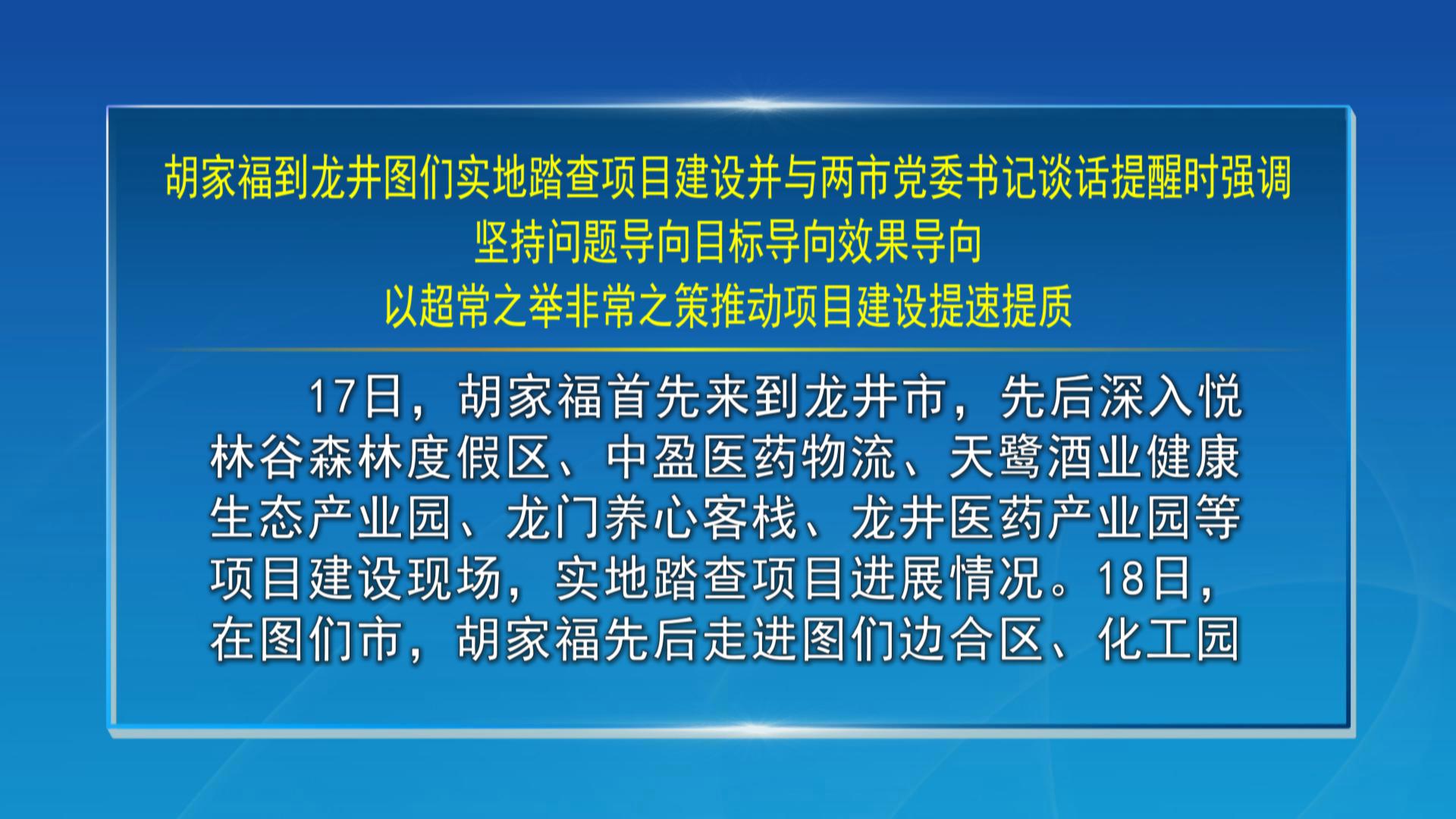 胡家福到龙井图们实地踏查项目建设并与两市党委书记谈话提醒时强调
坚持问题导向目标导向效果导向
以超常之举非常之策推动项目建设提速提质

17日，胡家福首先来到龙井市，先后深入悦林谷森林度假区、中盈医药物流、天鹭酒业健康生态产业园、龙门养心客栈、龙井医药产业园等项目建设现场，实地踏查项目进展情况。18日，在图们市，胡家福先后走进图们边合区、化工园